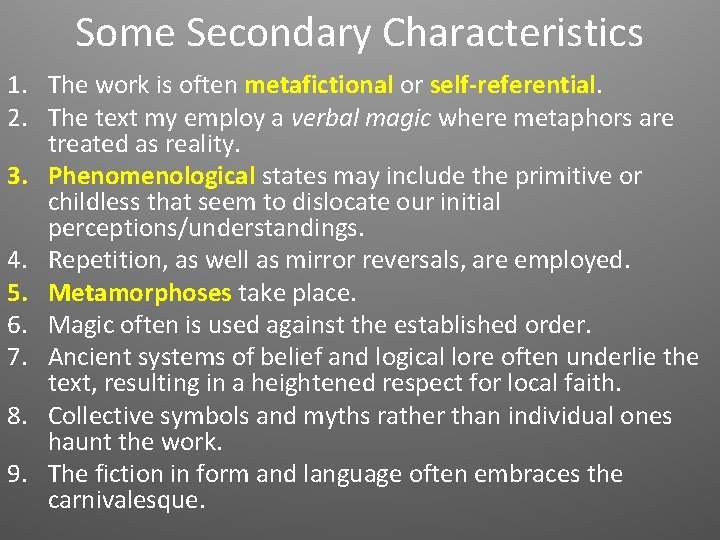 Some Secondary Characteristics

1. The work is often metafictional or self-referential.
2. The text my employ a verbal magic where metaphors are treated as reality.
3. Phenomenological states may include the primitive or childless that seem to dislocate our initial perceptions/understandings.
4. Repetition, as well as mirror reversals, are employed.
5. Metamorphoses take place.
6. Magic often is used against the established order.
7. Ancient systems of belief and logical lore often underlie the text, resulting in a heightened respect for local faith.
8. Collective symbols and myths rather than individual ones haunt the work.
9. The fiction in form and language often embraces the carnivalesque.